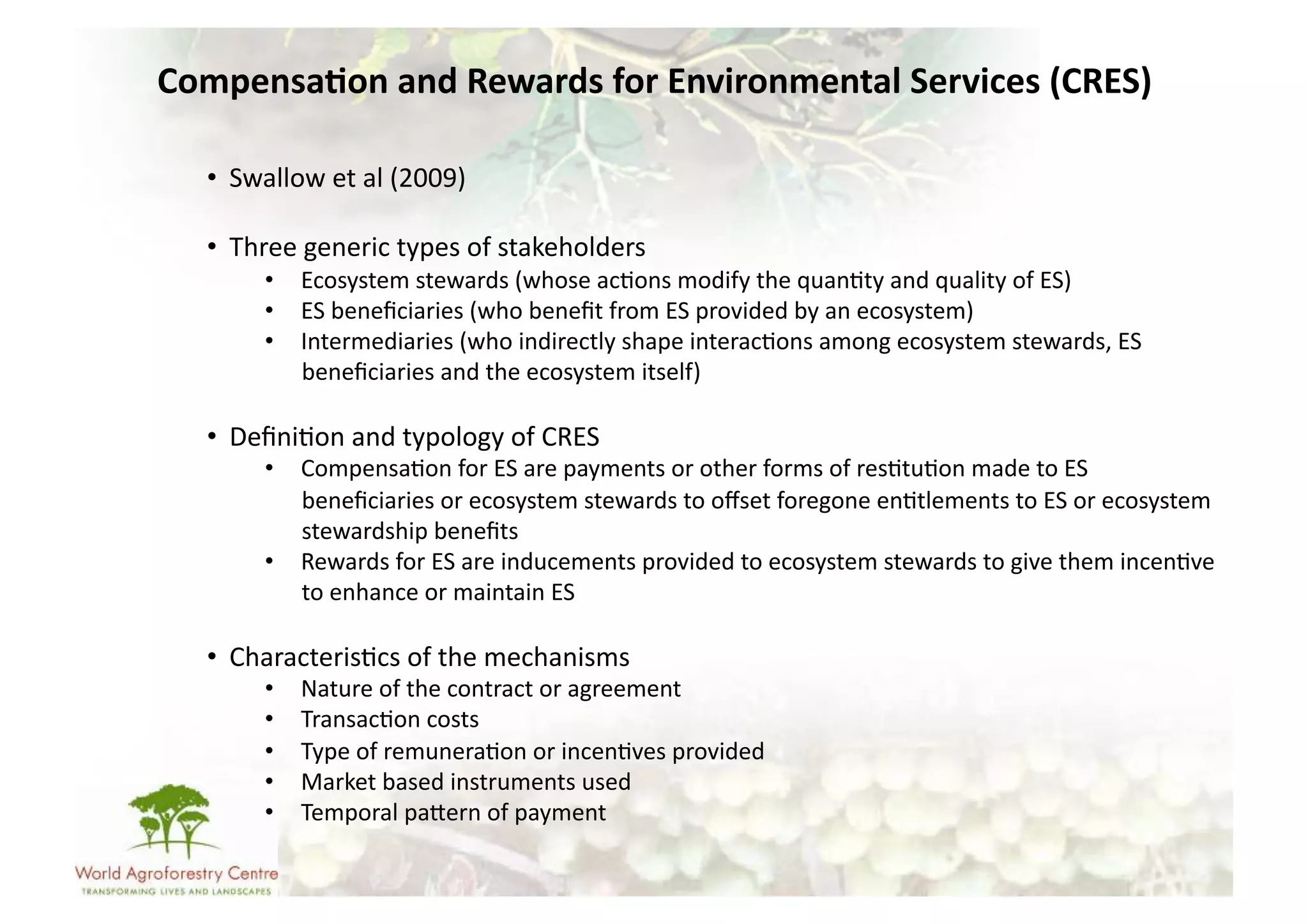 Compensation and Rewards for Environmental Services (CRES)

• Swallow et al (2009)

• Three generic types of stakeholders
  • Ecosystem stewards (whose actions modify the quantity and quality of ES)
  • ES beneficiaries (who benefit from ES provided by an ecosystem)
  • Intermediaries (who indirectly shape interactions among ecosystem stewards, ES beneficiaries and the ecosystem itself)

• Definition and typology of CRES
  • Compensation for ES are payments or other forms of restitution made to ES beneficiaries or ecosystem stewards to offset foregone entitlements to ES or ecosystem stewardship benefits
  • Rewards for ES are inducements provided to ecosystem stewards to give them incentive to enhance or maintain ES

• Characteristics of the mechanisms
  • Nature of the contract or agreement
  • Transaction costs
  • Type of remuneration or incentives provided
  • Market based instruments used
  • Temporal pattern of payment

World Agroforestry Centre
TRANSFORMING LIVES AND LANDSCAPES